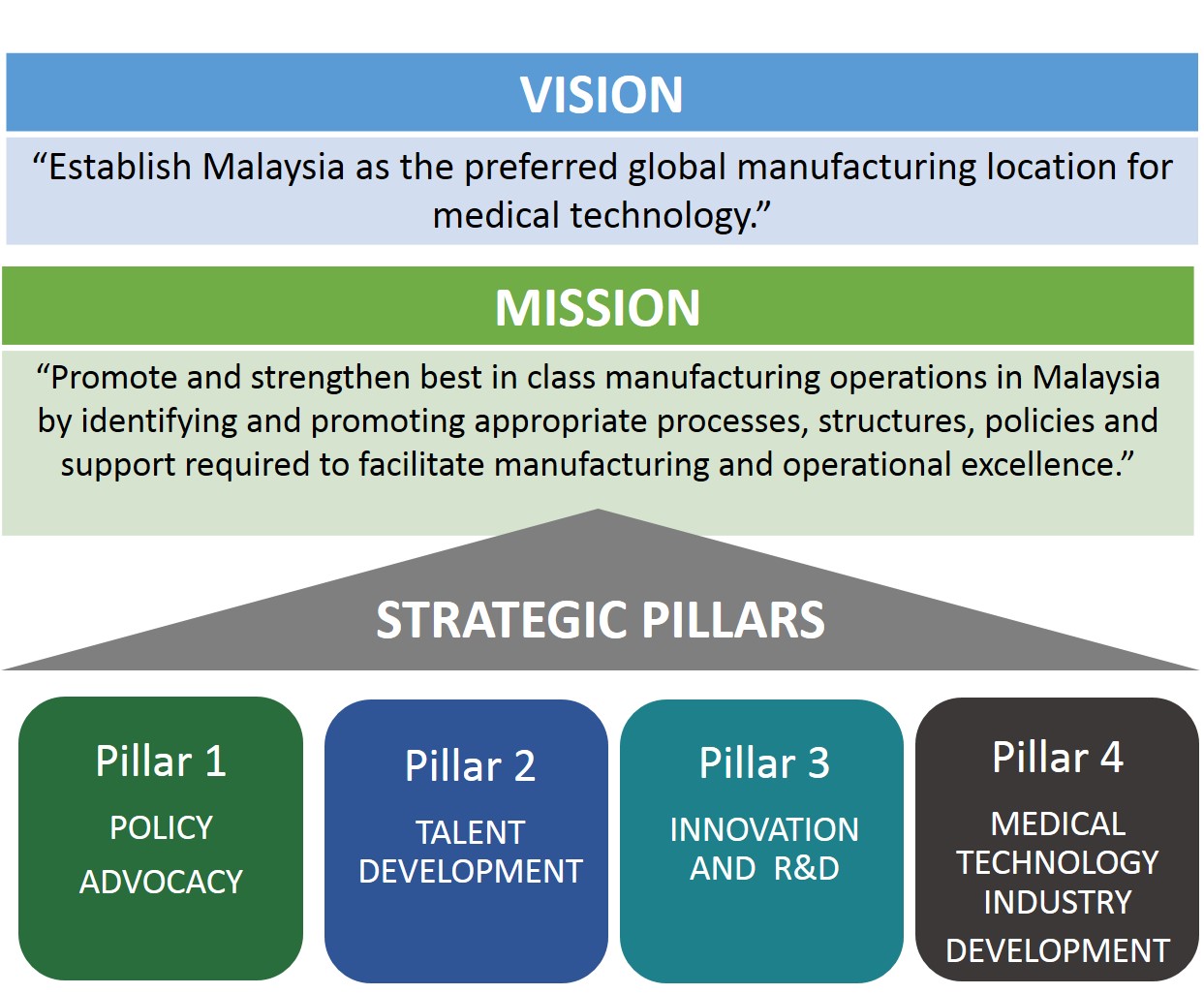 VISION

“Establish Malaysia as the preferred global manufacturing location for medical technology.”

MISSION

“Promote and strengthen best in class manufacturing operations in Malaysia by identifying and promoting appropriate processes, structures, policies and support required to facilitate manufacturing and operational excellence.”

STRATEGIC PILLARS

Pillar 1
POLICY ADVOCACY

Pillar 2
TALENT DEVELOPMENT

Pillar 3
INNOVATION AND R&D

Pillar 4
MEDICAL TECHNOLOGY INDUSTRY DEVELOPMENT